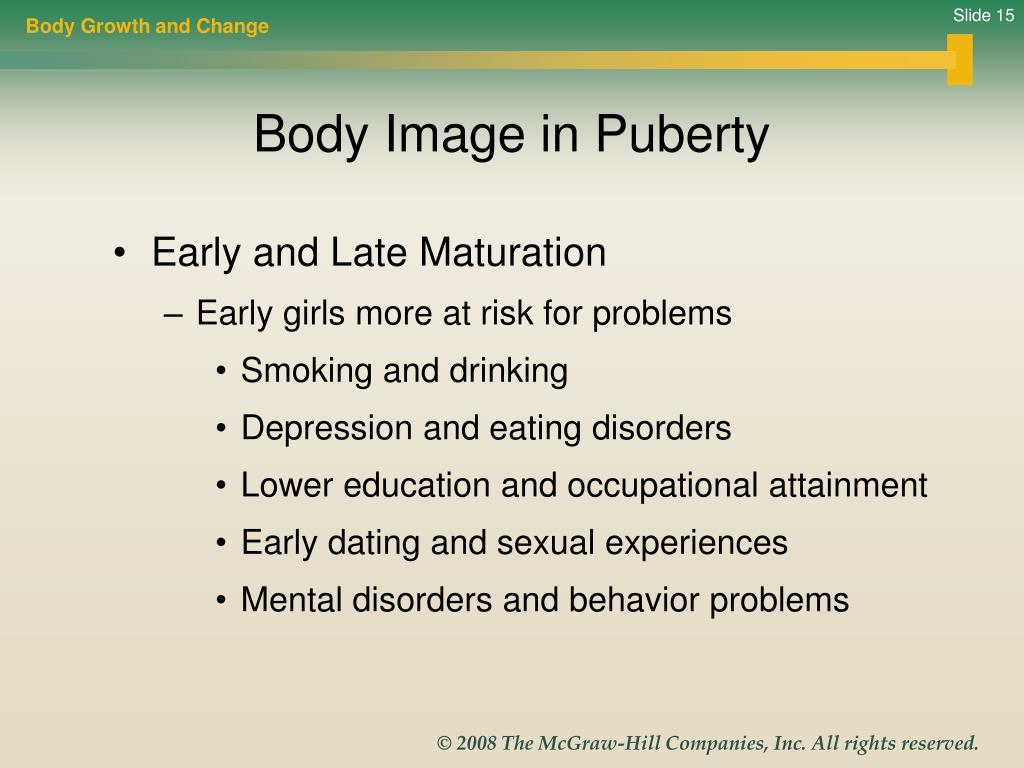 Body Growth and Change

Slide 15

Body Image in Puberty

• Early and Late Maturation
– Early girls more at risk for problems
• Smoking and drinking
• Depression and eating disorders
• Lower education and occupational attainment
• Early dating and sexual experiences
• Mental disorders and behavior problems

© 2008 The McGraw-Hill Companies, Inc. All rights reserved.